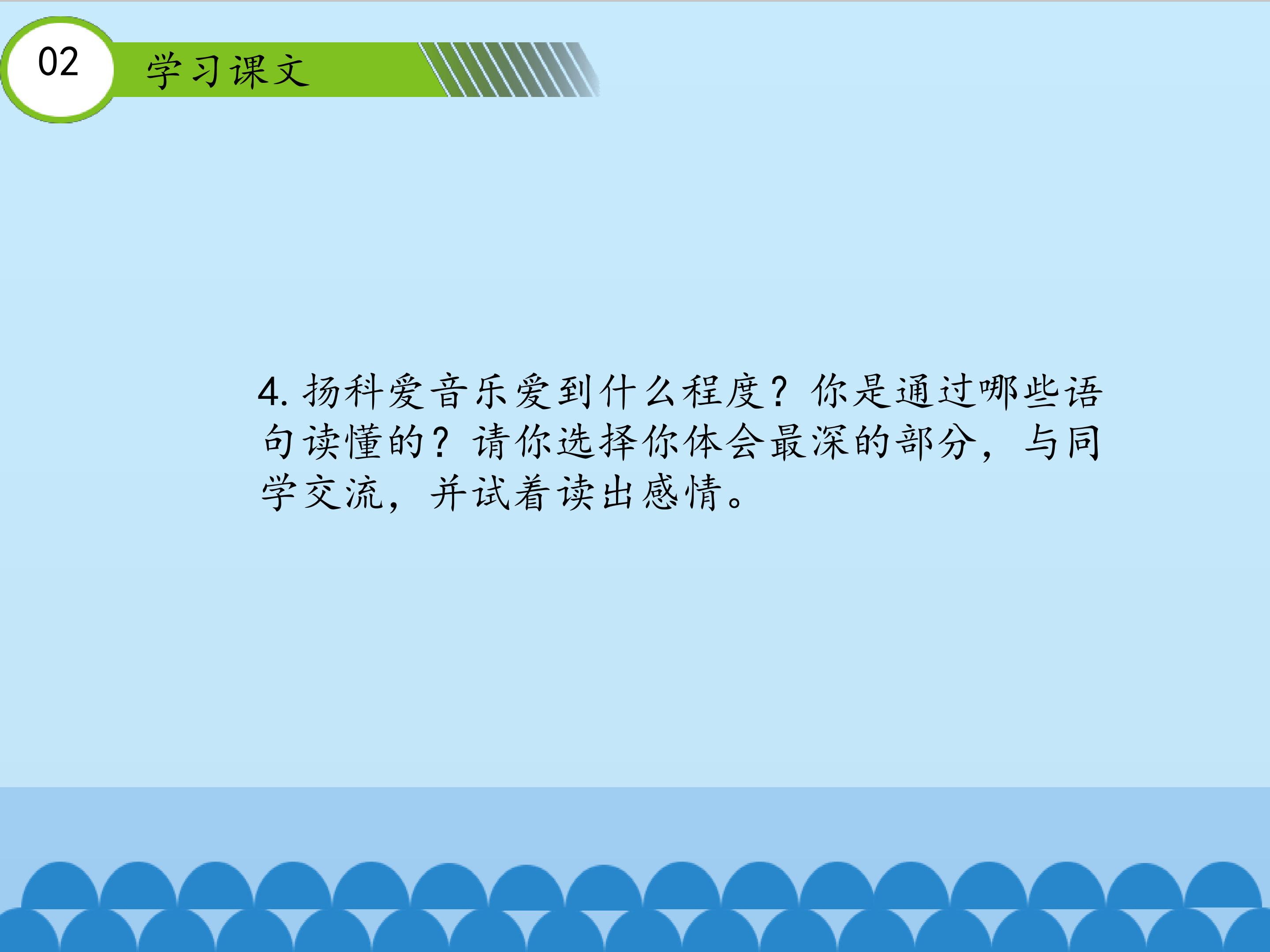 02

学习课文

4.扬科爱音乐爱到什么程度？你是通过哪些语句读懂的？请你选择你体会最深的部分，与同学交流，并试着读出感情。